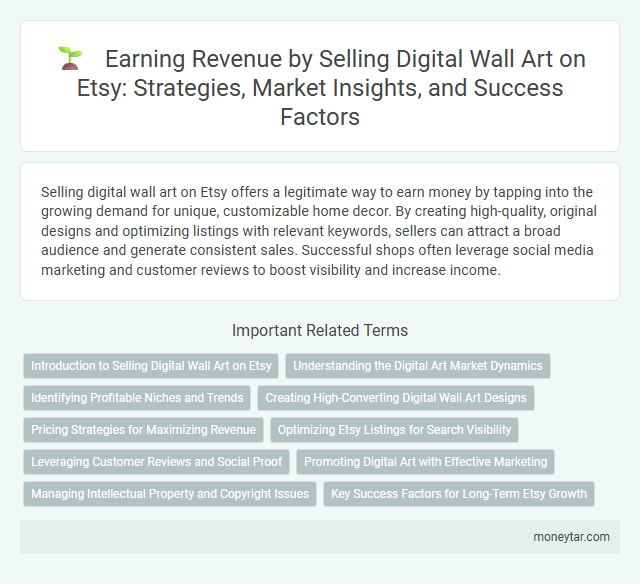 Earning Revenue by Selling Digital Wall Art on Etsy: Strategies, Market Insights, and Success Factors

Selling digital wall art on Etsy offers a legitimate way to earn money by tapping into the growing demand for unique, customizable home decor. By creating high-quality, original designs and optimizing listings with relevant keywords, sellers can attract a broad audience and generate consistent sales. Successful shops often leverage social media marketing and customer reviews to boost visibility and increase income.

Important Related Terms

Introduction to Selling Digital Wall Art on Etsy

Understanding the Digital Art Market Dynamics

Identifying Profitable Niches and Trends

Creating High-Converting Digital Wall Art Designs

Pricing Strategies for Maximizing Revenue

Optimizing Etsy Listings for Search Visibility

Leveraging Customer Reviews and Social Proof

Promoting Digital Art with Effective Marketing

Managing Intellectual Property and Copyright Issues

Key Success Factors for Long-Term Etsy Growth

moneytar.com